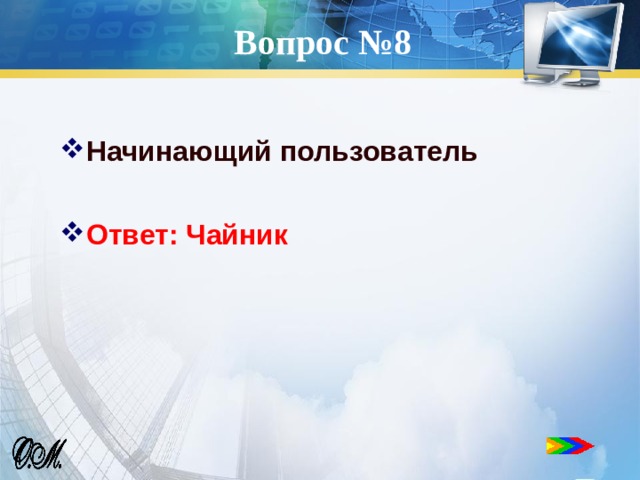 Вопрос №8

Начинающий пользователь

Ответ: Чайник

О.М.